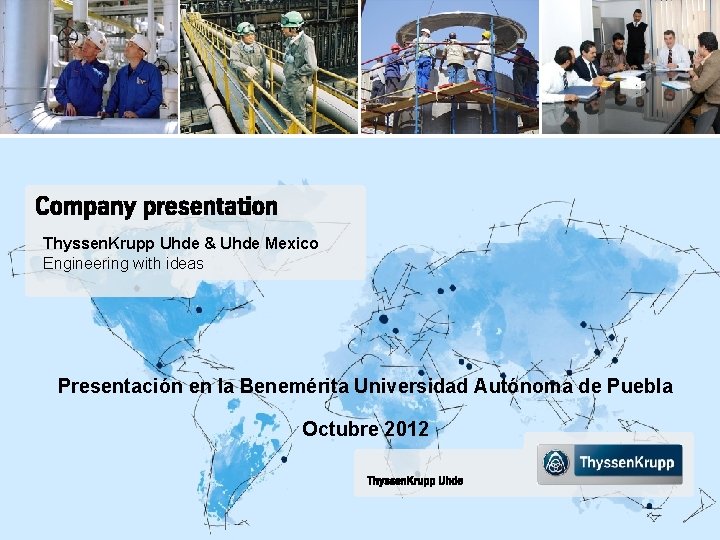 Company presentation

ThyssenKrupp Uhde & Uhde Mexico
Engineering with ideas

Presentación en la Benemérita Universidad Autónoma de Puebla

Octubre 2012

ThyssenKrupp Uhde

ThyssenKrupp